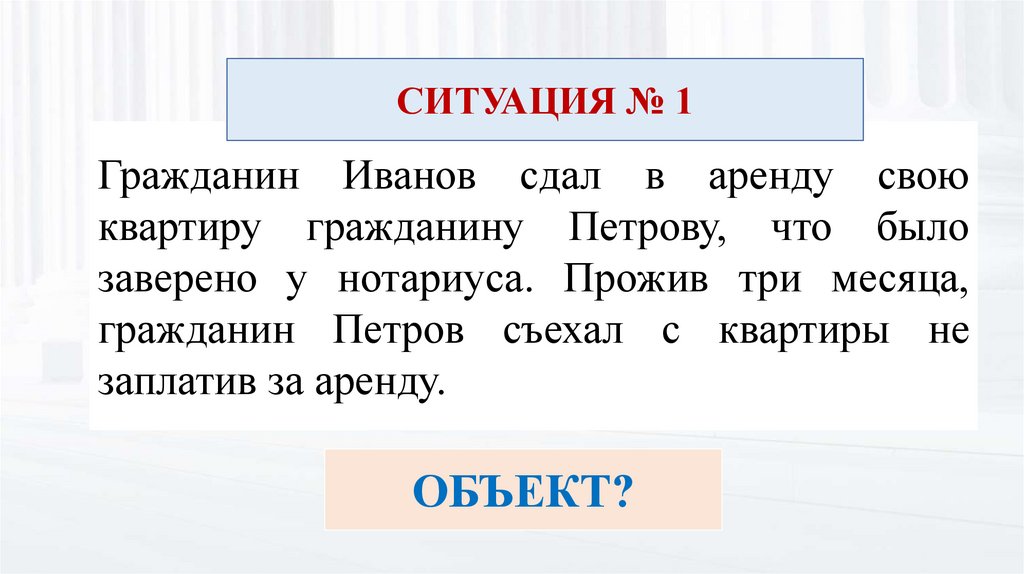 СИТУАЦИЯ № 1

Гражданин Иванов сдал в аренду свою квартиру гражданину Петрову, что было заверено у нотариуса. Прожив три месяца, гражданин Петров съехал с квартиры не заплатив за аренду.

ОБЪЕКТ?